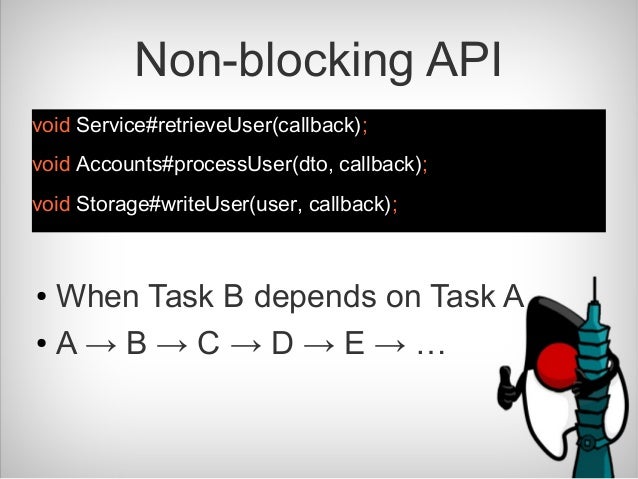 Non-blocking API

void Service#retrieveUser(callback);

void Accounts#processUser(dto, callback);

void Storage#writeUser(user, callback);

• When Task B depends on Task A

• A → B → C → D → E → …